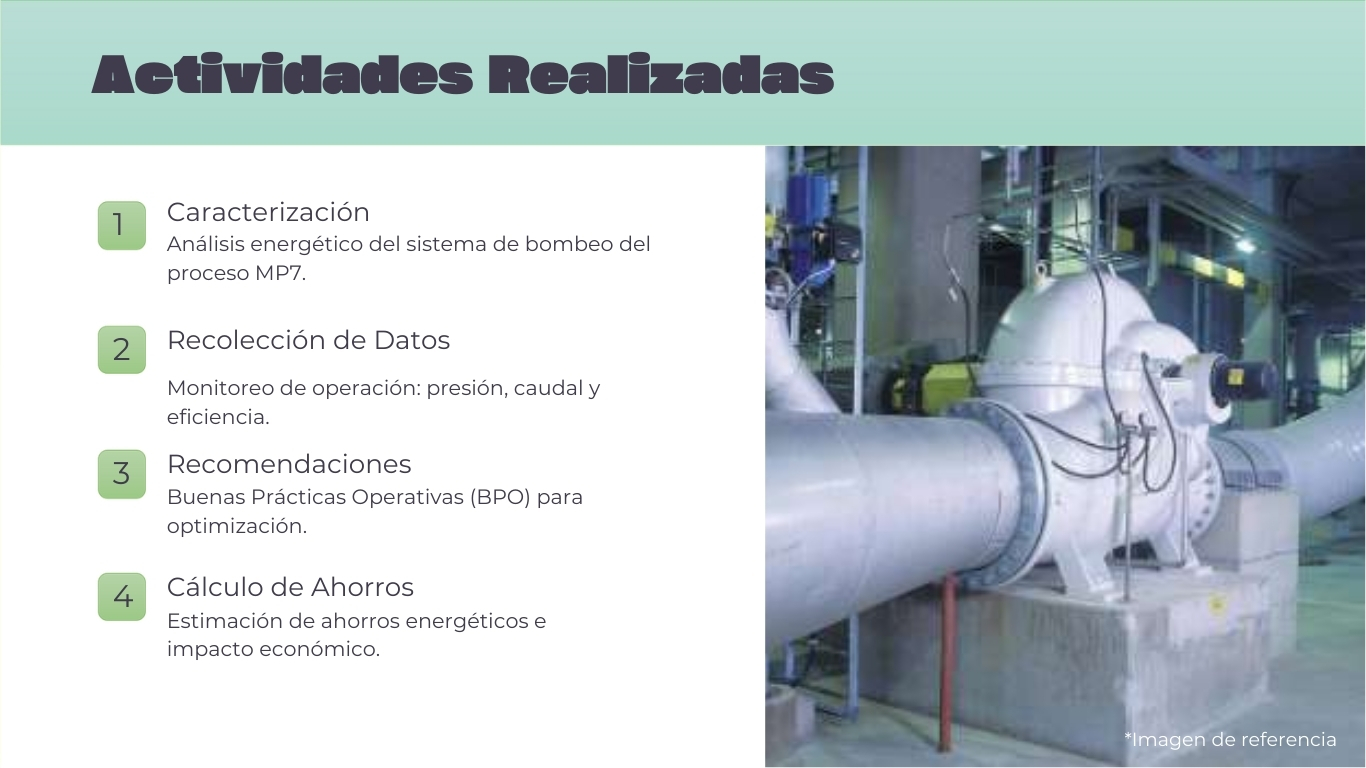 Actividades Realizadas

1
Caracterización
Análisis energético del sistema de bombeo del proceso MP7.

2
Recolección de Datos

Monitoreo de operación: presión, caudal y eficiencia.

3
Recomendaciones
Buenas Prácticas Operativas (BPO) para optimización.

4
Cálculo de Ahorros
Estimación de ahorros energéticos e impacto económico.

*Imagen de referencia